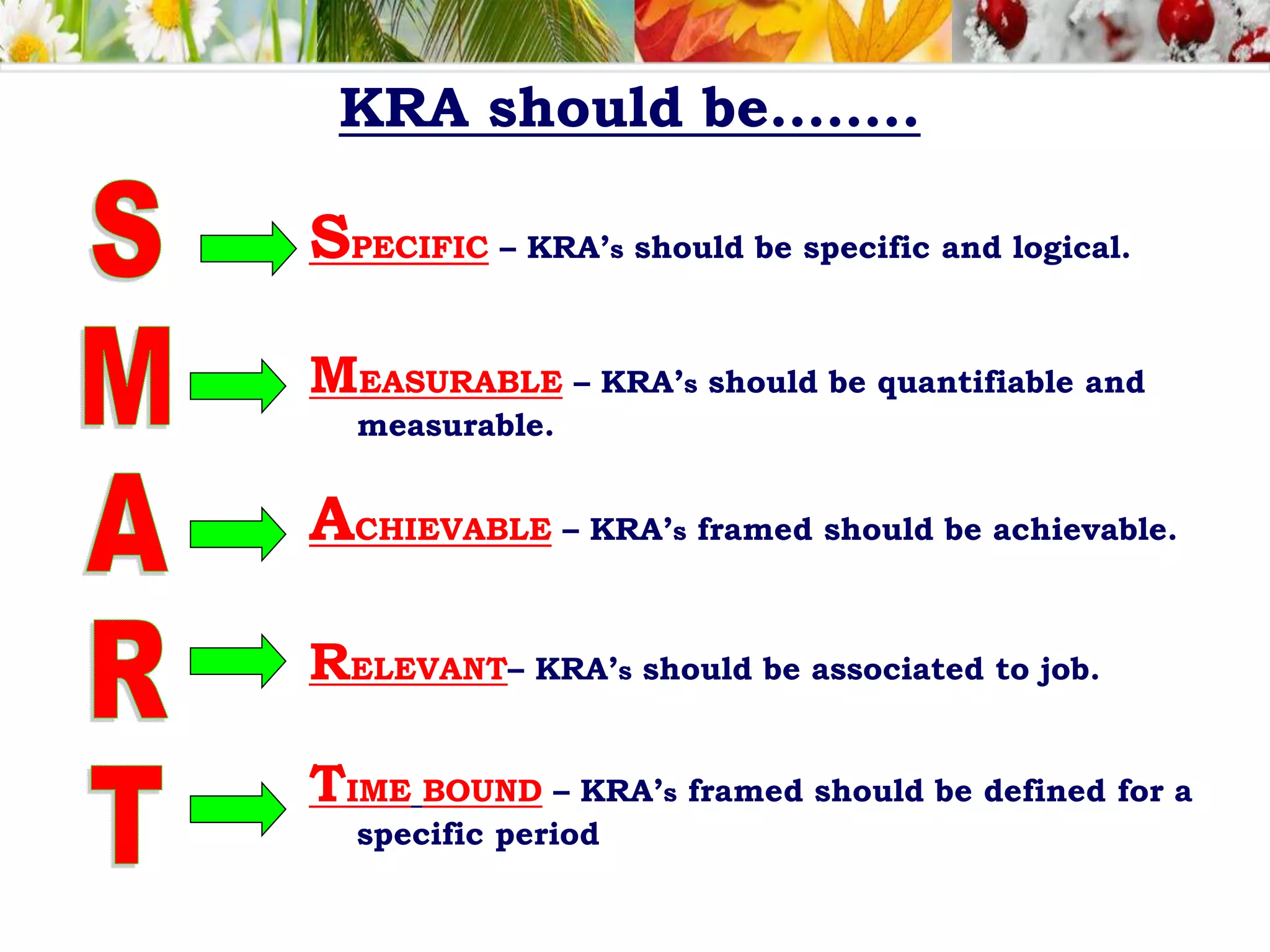 KRA should be........

S

SPECIFIC – KRA's should be specific and logical.

M

MEASURABLE – KRA's should be quantifiable and measurable.

A

ACHIEVABLE – KRA's framed should be achievable.

R

RELEVANT– KRA's should be associated to job.

T

TIME BOUND – KRA's framed should be defined for a specific period